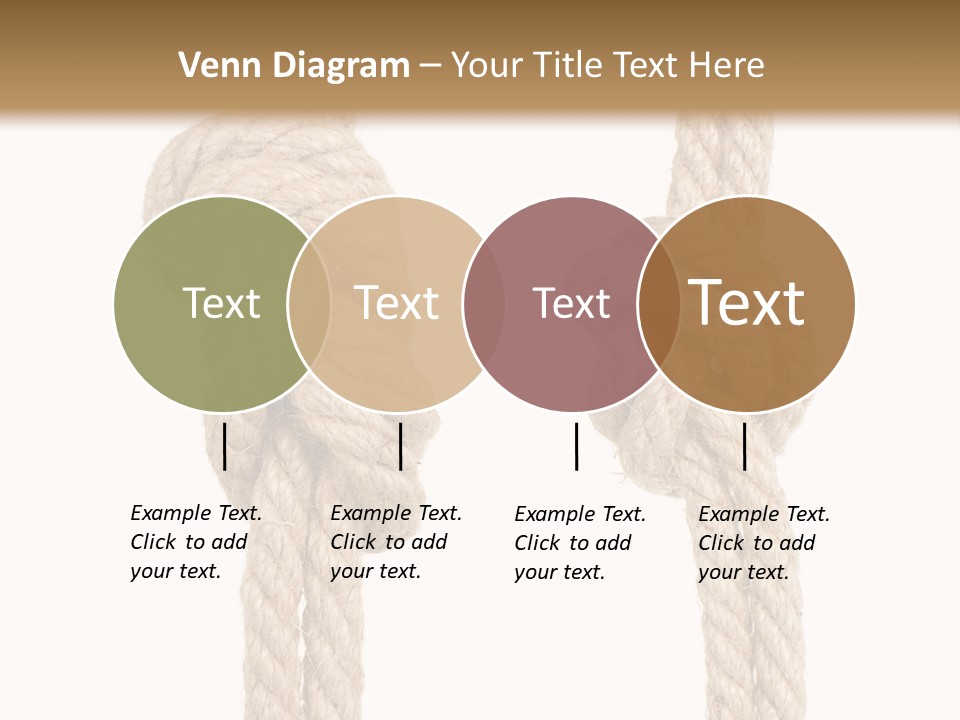 Venn Diagram – Your Title Text Here

Text

Text

Text

Text

Example Text. Click to add your text.

Example Text. Click to add your text.

Example Text. Click to add your text.

Example Text. Click to add your text.